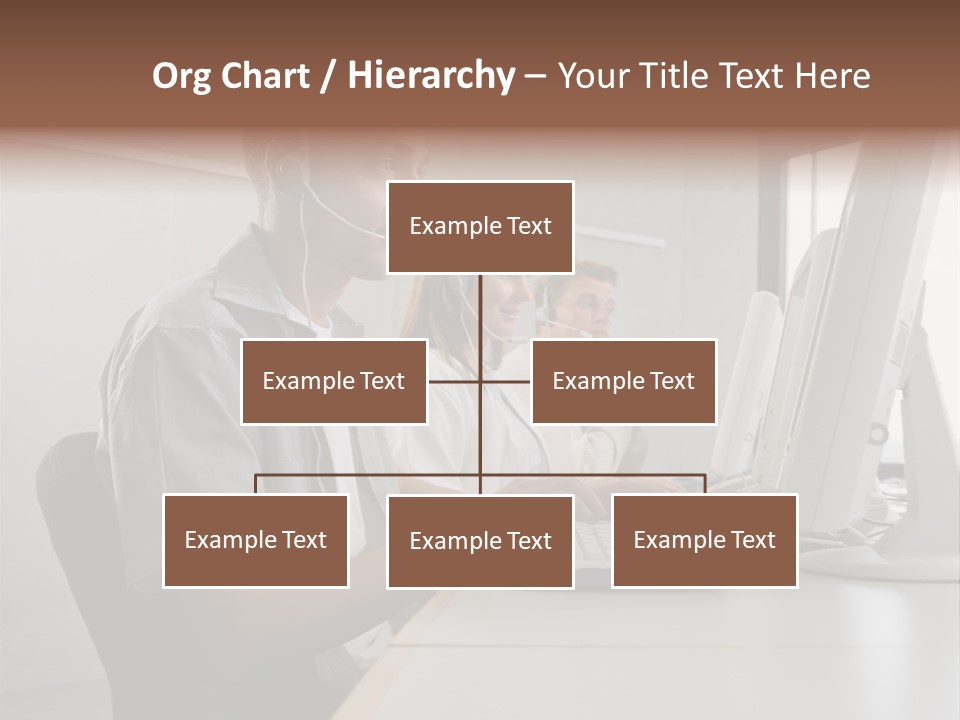 Org Chart / Hierarchy – Your Title Text Here

Example Text

Example Text

Example Text

Example Text

Example Text

Example Text